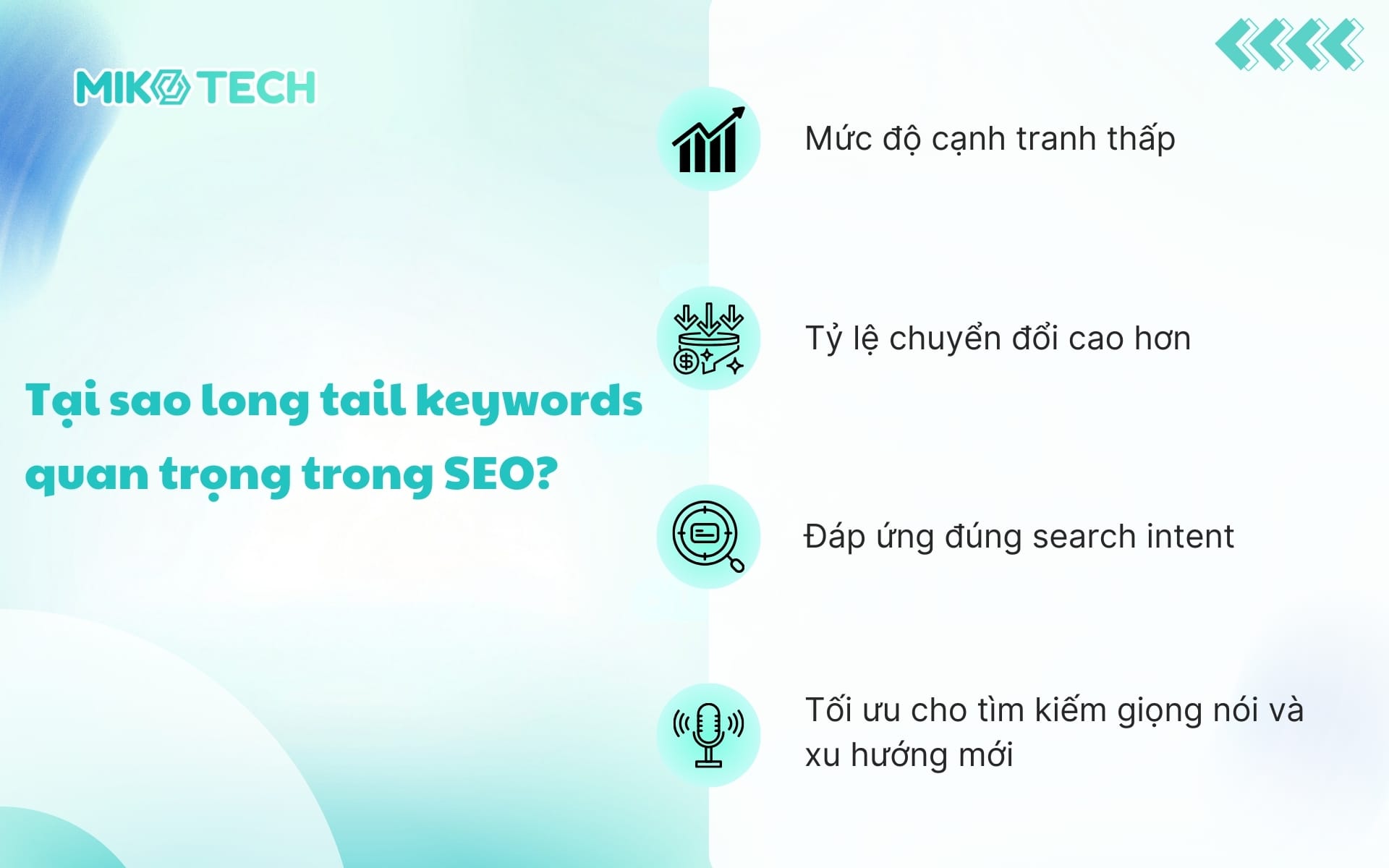 MIKO TECH

Tại sao long tail keywords quan trọng trong SEO?

Mức độ cạnh tranh thấp

Tỷ lệ chuyển đổi cao hơn

Đáp ứng đúng search intent

Tối ưu cho tìm kiếm giọng nói và xu hướng mới